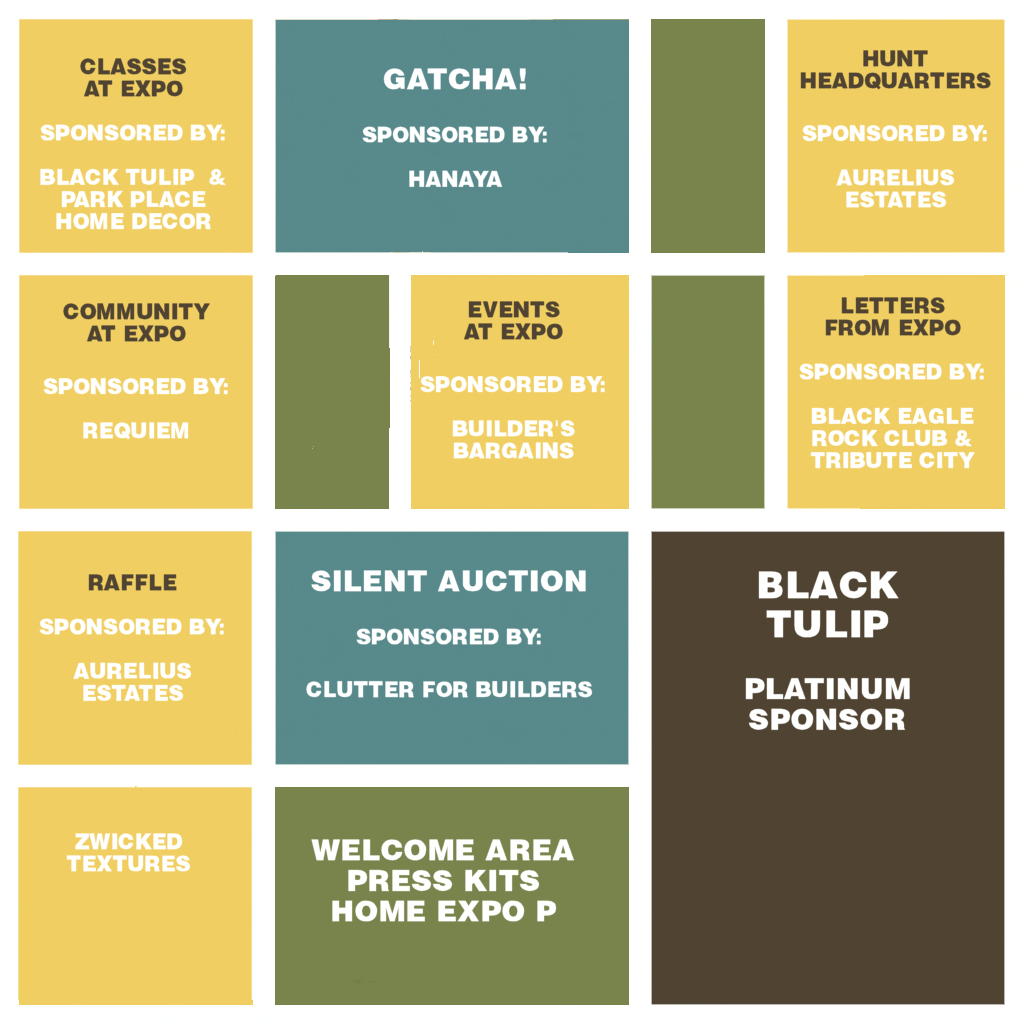 CLASSES AT EXPO

SPONSORED BY:

BLACK TULIP & PARK PLACE HOME DECOR

GATCHA!

SPONSORED BY:

HANAYA

HUNT HEADQUARTERS

SPONSORED BY:

AURELIUS ESTATES

COMMUNITY AT EXPO

SPONSORED BY:

REQUIEM

EVENTS AT EXPO

SPONSORED BY:

BUILDER'S BARGAINS

LETTERS FROM EXPO

SPONSORED BY:

BLACK EAGLE ROCK CLUB & TRIBUTE CITY

RAFFLE

SPONSORED BY:

AURELIUS ESTATES

SILENT AUCTION

SPONSORED BY:

CLUTTER FOR BUILDERS

BLACK TULIP

PLATINUM SPONSOR

ZWICKED TEXTURES

WELCOME AREA PRESS KITS HOME EXPO P